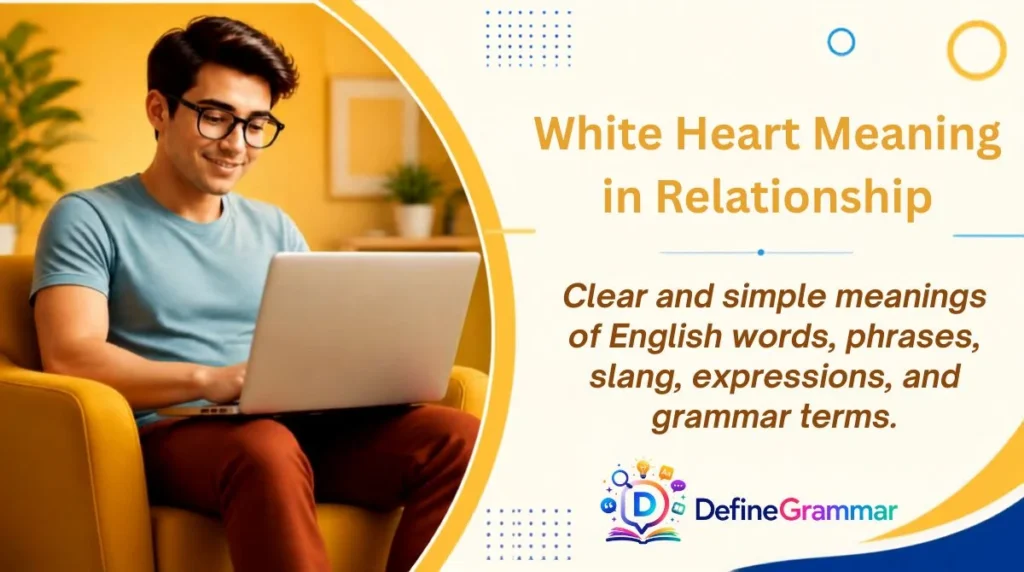 White Heart Meaning in Relationship

Clear and simple meanings of English words, phrases, slang, expressions, and grammar terms.

DefineGrammar